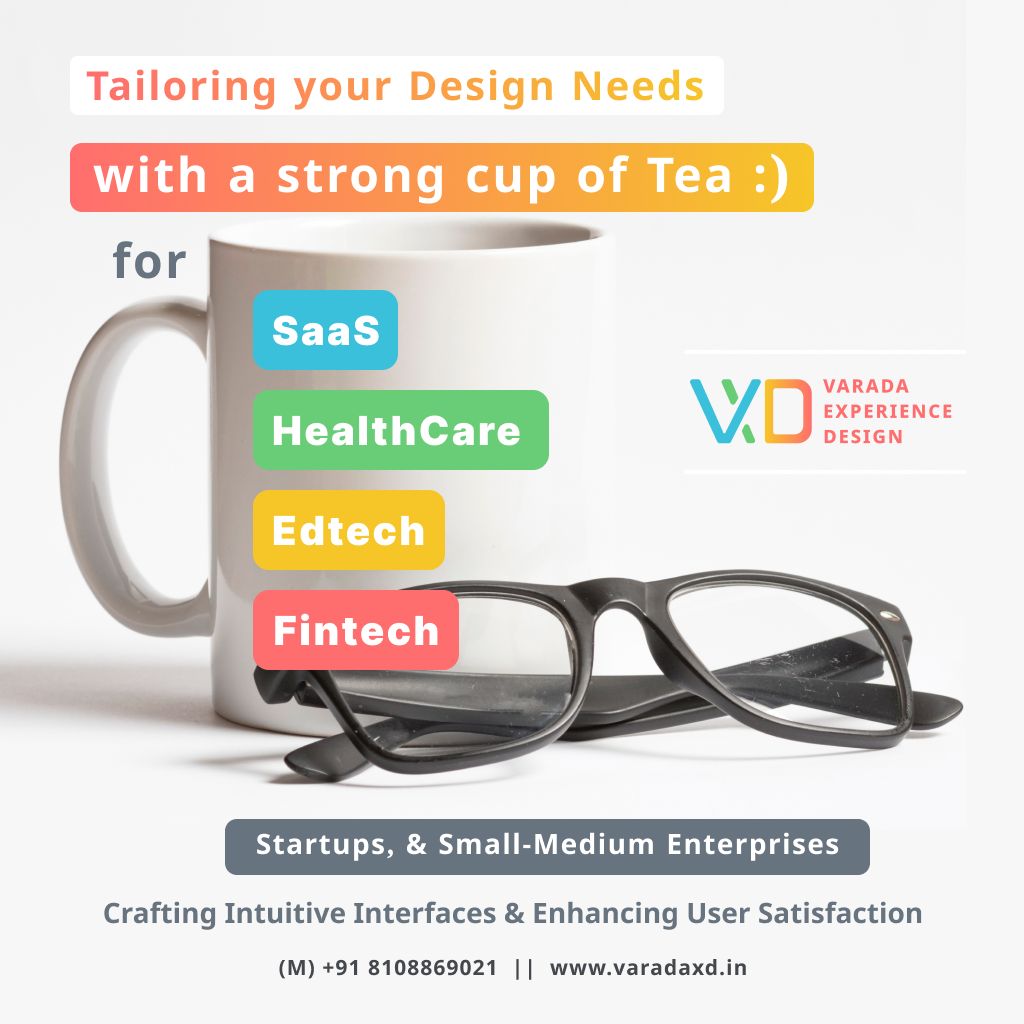 Tailoring your Design Needs

with a strong cup of Tea :)

for

SaaS

HealthCare

Edtech

Fintech

VXD VARADA EXPERIENCE DESIGN

Startups, & Small-Medium Enterprises

Crafting Intuitive Interfaces & Enhancing User Satisfaction

(M) +91 8108869021 || www.varadaxd.in